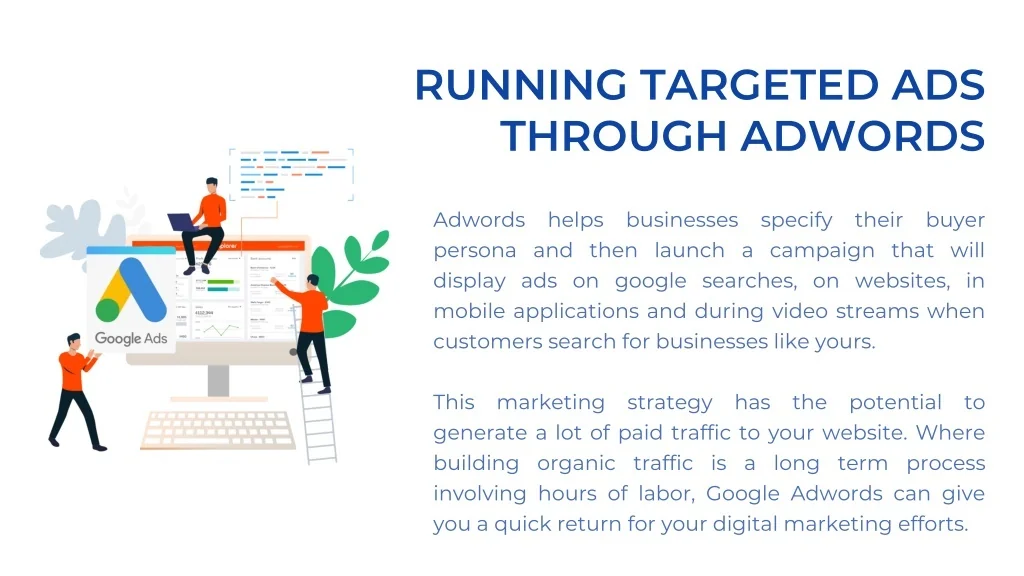 RUNNING TARGETED ADS THROUGH ADWORDS

Google Ads

Adwords helps businesses specify their buyer persona and then launch a campaign that will display ads on google searches, on websites, in mobile applications and during video streams when customers search for businesses like yours.

This marketing strategy has the potential to generate a lot of paid traffic to your website. Where building organic traffic is a long term process involving hours of labor, Google Adwords can give you a quick return for your digital marketing efforts.